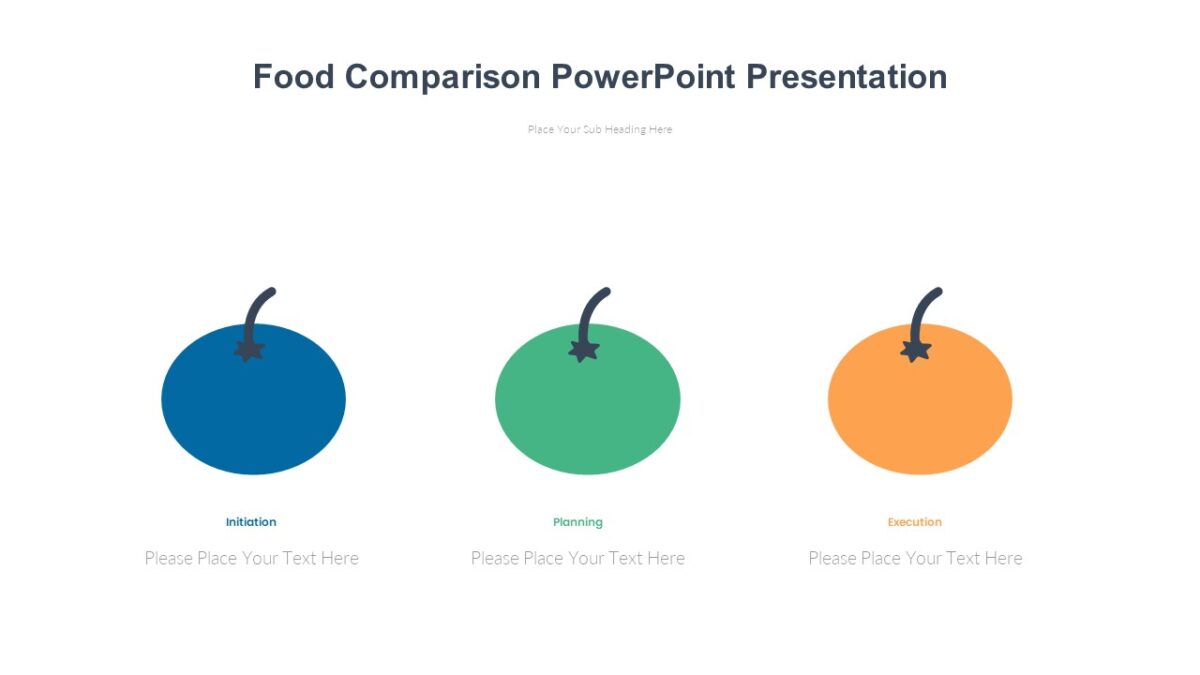 Food Comparison PowerPoint Presentation

Place Your Sub Heading Here

Initiation

Please Place Your Text Here

Planning

Please Place Your Text Here

Execution

Please Place Your Text Here